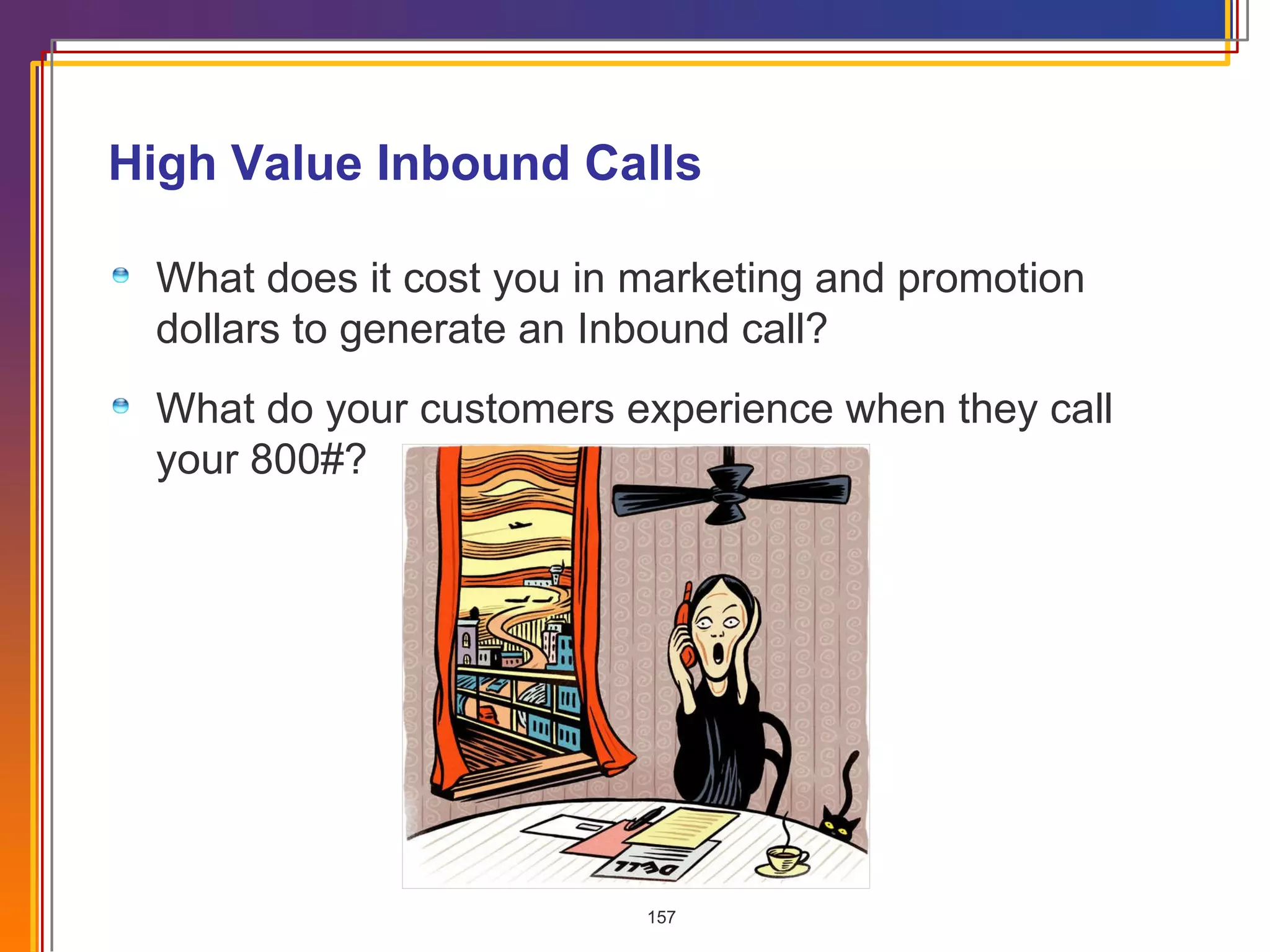 High Value Inbound Calls

What does it cost you in marketing and promotion dollars to generate an Inbound call?

What do your customers experience when they call your 800#?

DELL

157